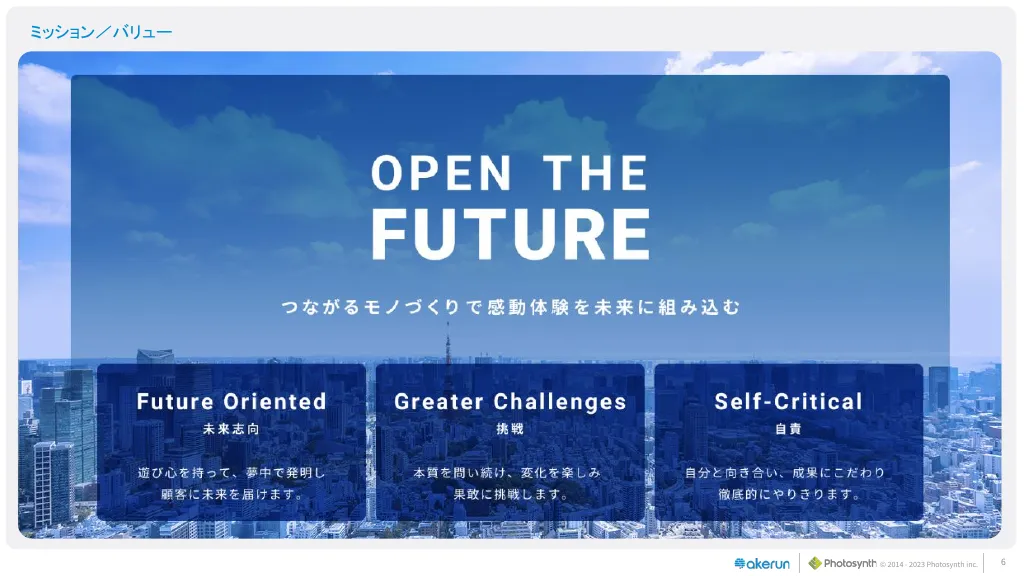 ミッション／バリュー

OPEN THE FUTURE

つながるモノづくりで感動体験を未来に組み込む

Future Oriented
未来志向

遊び心を持って、夢中で発明し顧客に未来を届けます。

Greater Challenges
挑戦

本質を問い続け、変化を楽しみ果敢に挑戦します。

Self-Critical
自責

自分と向き合い、成果にこだわり徹底的にやりきります。

akerun

Photosynth © 2014 - 2023 Photosynth Inc.

6